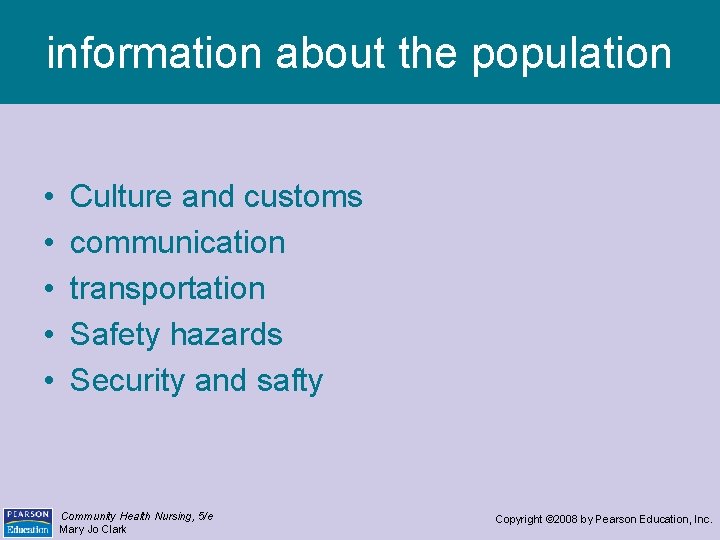 information about the population

• Culture and customs
• communication
• transportation
• Safety hazards
• Security and safty

PEARSON Education

Community Health Nursing, 5/e
Mary Jo Clark

Copyright ©2008 by Pearson Education, Inc.